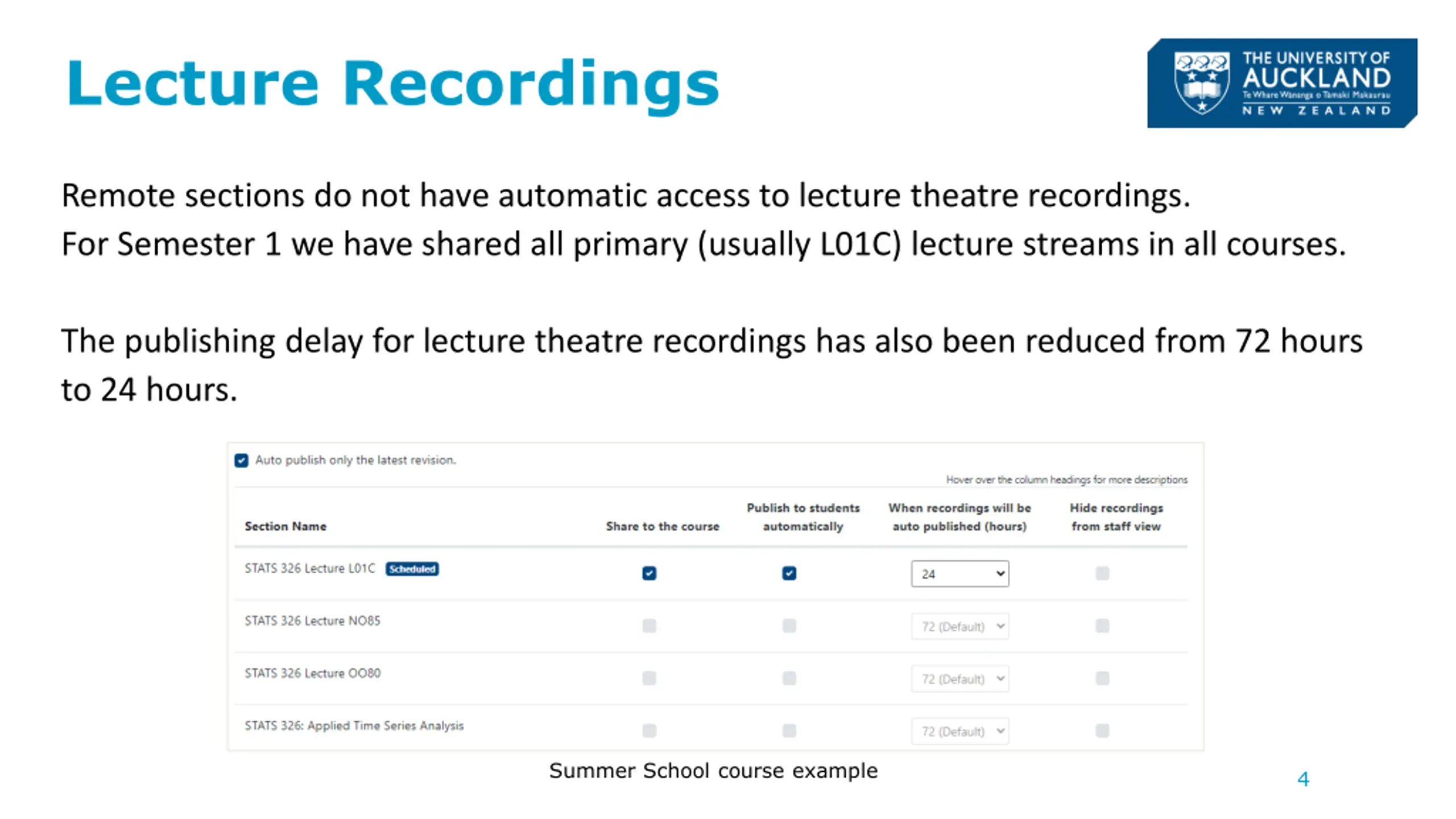 Lecture Recordings

THE UNIVERSITY OF AUCKLAND
Te Whare Wānanga o Tāmaki Makaurau
NEW ZEALAND

Remote sections do not have automatic access to lecture theatre recordings.
For Semester 1 we have shared all primary (usually L01C) lecture streams in all courses.

The publishing delay for lecture theatre recordings has also been reduced from 72 hours to 24 hours.

Auto publish only the latest revision.

Hover over the column headings for more descriptions

| Section Name | Share to the course | Publish to students automatically | When recordings will be auto published (hours) | Hide recordings from staff view |
|---|---|---|---|---|
| STATS 326 Lecture L01C Scheduled | | | 24 | |
| STATS 326 Lecture NO85 | | | 72 (Default) | |
| STATS 326 Lecture OO80 | | | 72 (Default) | |
| STATS 326: Applied Time Series Analysis | | | 72 (Default) | |

Summer School course example

4